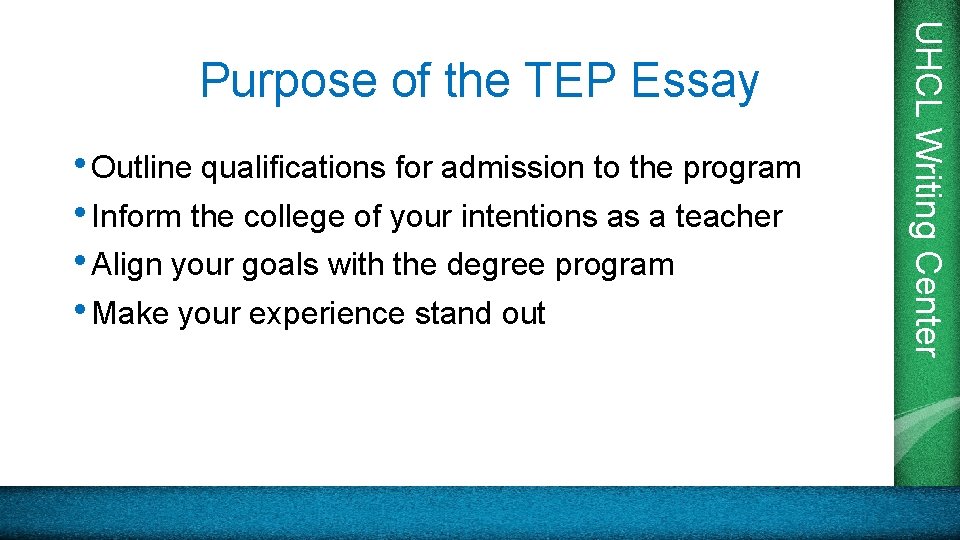 Purpose of the TEP Essay

• Outline qualifications for admission to the program
• Inform the college of your intentions as a teacher
• Align your goals with the degree program
• Make your experience stand out

UHCL Writing Center